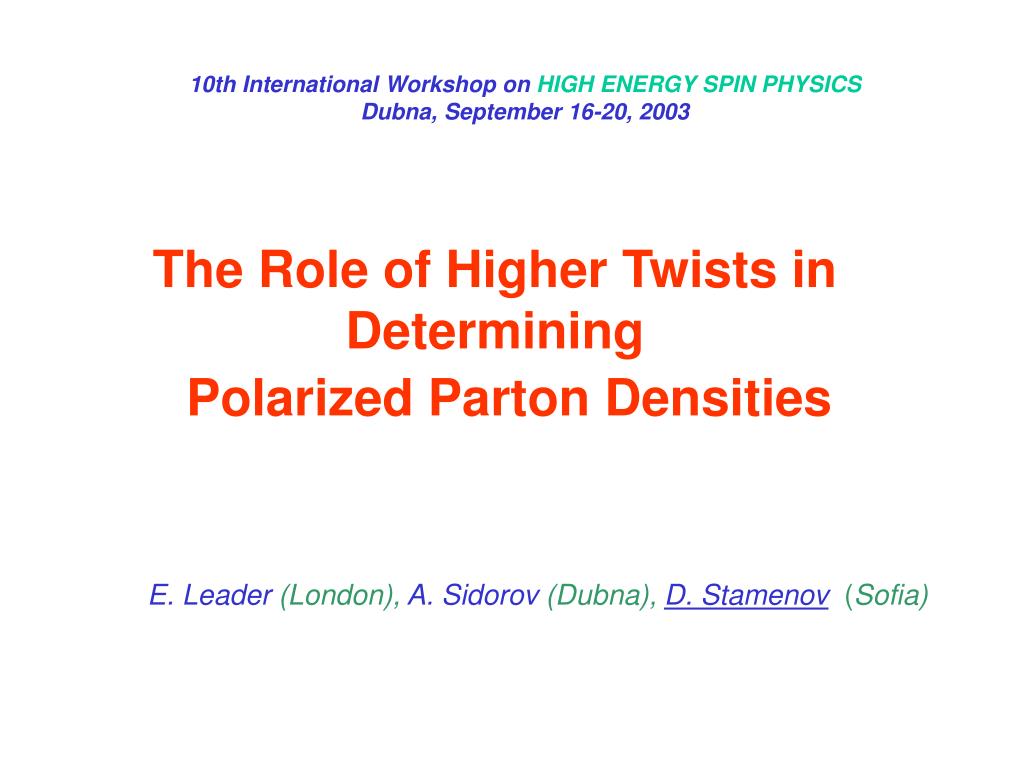 10th International Workshop on HIGH ENERGY SPIN PHYSICS
Dubna, September 16-20, 2003

The Role of Higher Twists in Determining
Polarized Parton Densities

E. Leader (London), A. Sidorov (Dubna), D. Stamenov (Sofia)